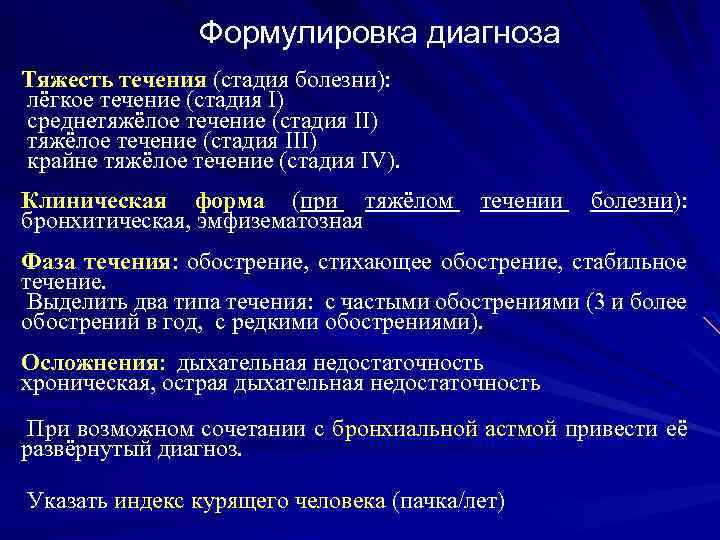 Формулировка диагноза

Тяжесть течения (стадия болезни):
лёгкое течение (стадия I)
среднетяжёлое течение (стадия II)
тяжёлое течение (стадия III)
крайне тяжёлое течение (стадия IV).

Клиническая форма (при тяжёлом течении болезни): бронхитическая, эмфизематозная

Фаза течения: обострение, стихающее обострение, стабильное течение.
Выделить два типа течения: с частыми обострениями (3 и более обострений в год, с редкими обострениями).

Осложнения: дыхательная недостаточность хроническая, острая дыхательная недостаточность

При возможном сочетании с бронхиальной астмой привести её развёрнутый диагноз.

Указать индекс курящего человека (пачка/лет)